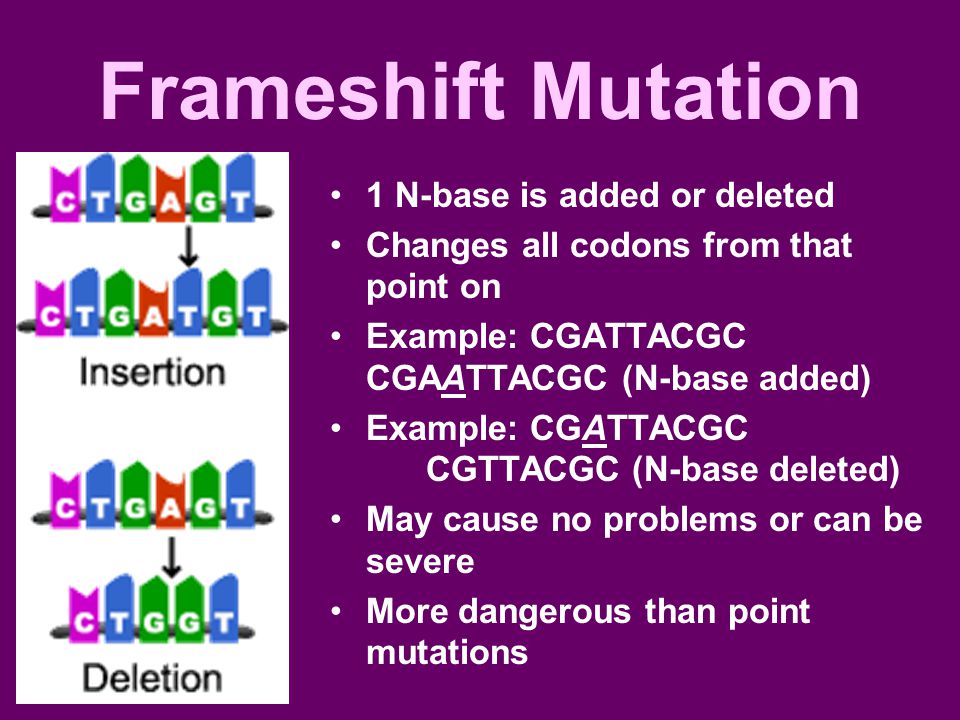 Frameshift Mutation

C T G A G T

C T G A T G T

Insertion

C T G A G T

C T G G T

Deletion

• 1 N-base is added or deleted
• Changes all codons from that point on
• Example: CGATTACGC CGAATTACGC (N-base added)
• Example: CGATTACGC CGTTACGC (N-base deleted)
• May cause no problems or can be severe
• More dangerous than point mutations